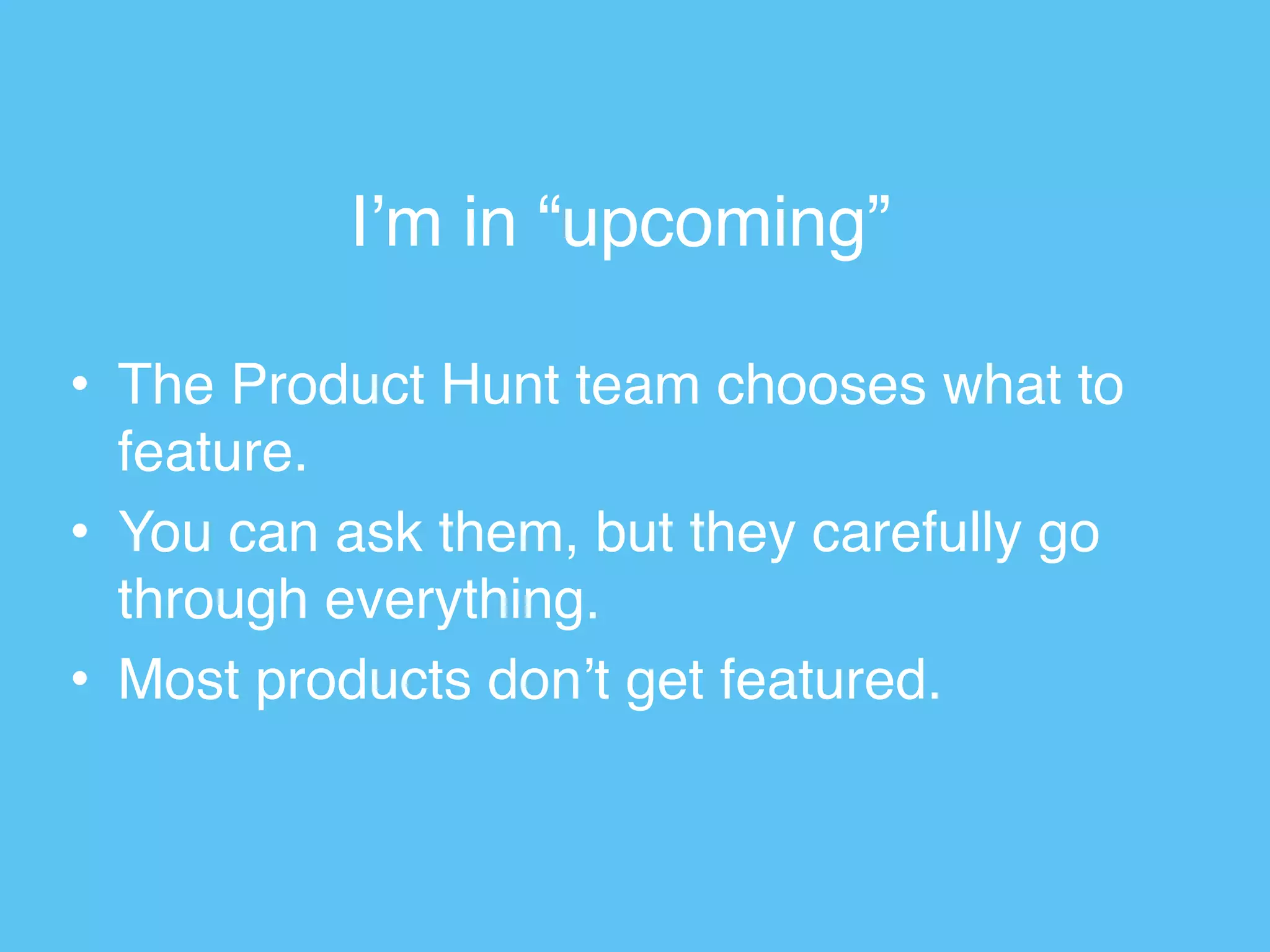 I’m in “upcoming”

• The Product Hunt team chooses what to feature.
• You can ask them, but they carefully go through everything.
• Most products don’t get featured.